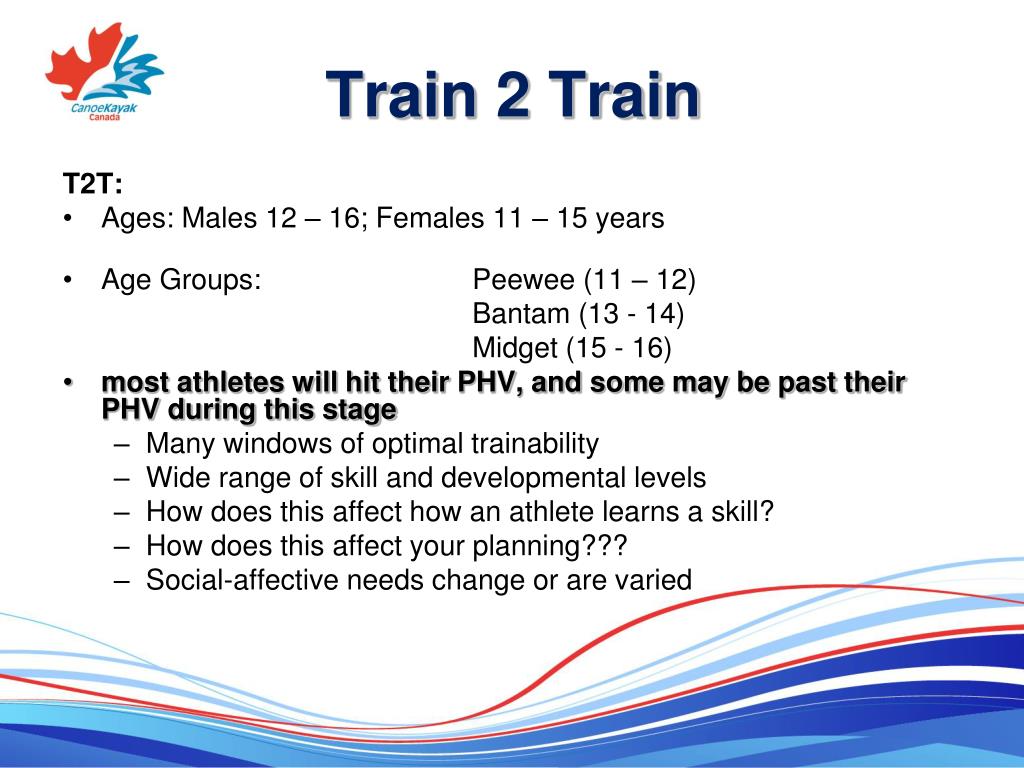 CanoeKayak Canada

Train 2 Train

T2T:

• Ages: Males 12 – 16; Females 11 – 15 years

• Age Groups: Peewee (11 – 12)
Bantam (13 - 14)
Midget (15 - 16)

• most athletes will hit their PHV, and some may be past their PHV during this stage
– Many windows of optimal trainability
– Wide range of skill and developmental levels
– How does this affect how an athlete learns a skill?
– How does this affect your planning???
– Social-affective needs change or are varied